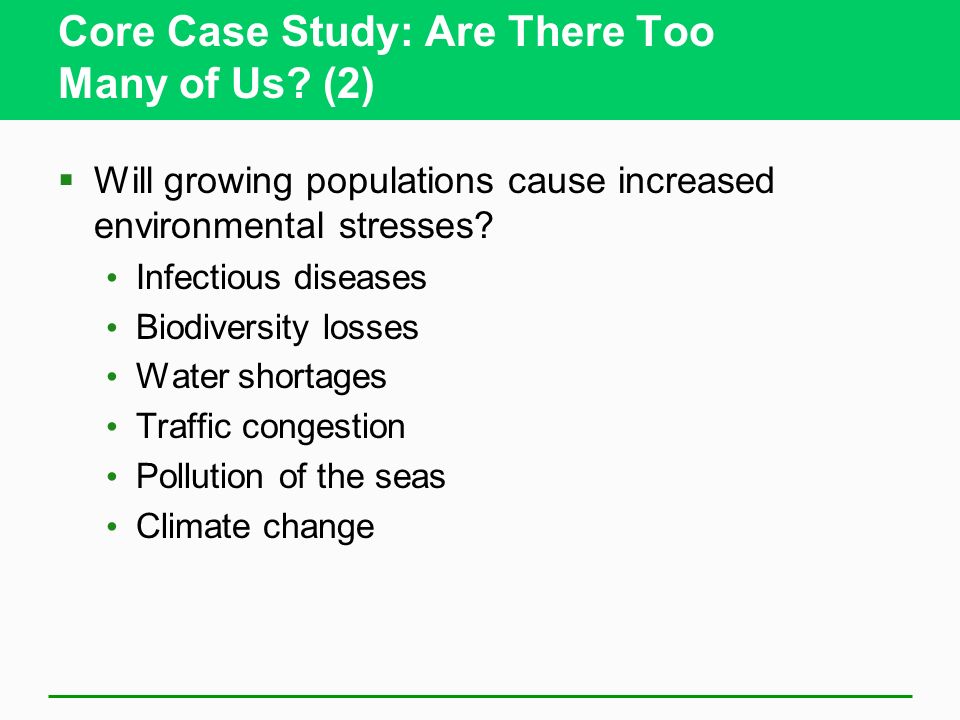 Core Case Study: Are There Too Many of Us? (2)

▪ Will growing populations cause increased environmental stresses?
• Infectious diseases
• Biodiversity losses
• Water shortages
• Traffic congestion
• Pollution of the seas
• Climate change